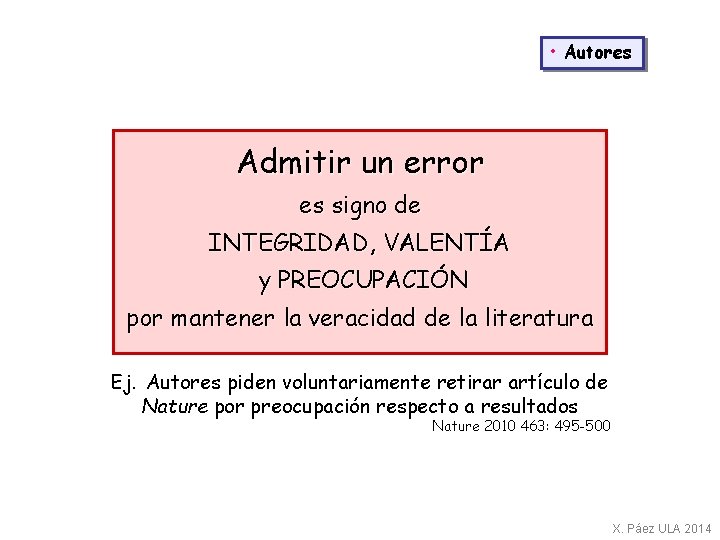 • Autores

Admitir un error
es signo de
INTEGRIDAD, VALENTÍA
y PREOCUPACIÓN
por mantener la veracidad de la literatura

Ej. Autores piden voluntariamente retirar artículo de Nature por preocupación respecto a resultados
Nature 2010 463: 495-500

X. Páez ULA 2014